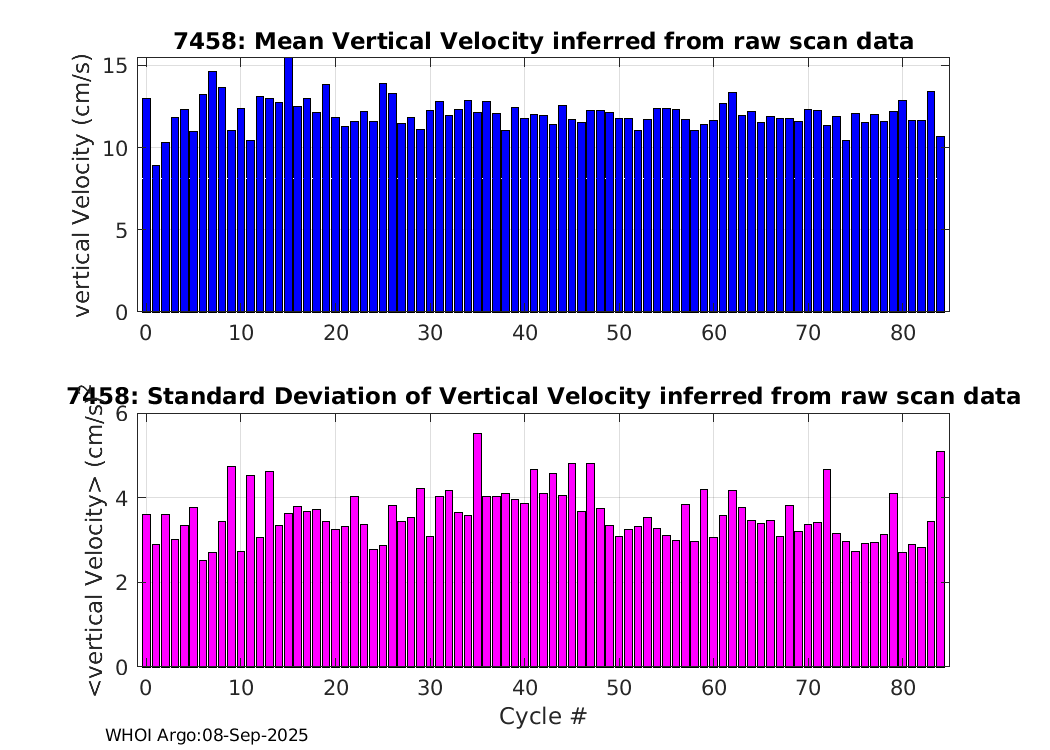 7458: Mean Vertical Velocity inferred from raw scan data

vertical Velocity (cm/s)

15
10
5
0

0 10 20 30 40 50 60 70 80

7458: Standard Deviation of Vertical Velocity inferred from raw scan data

<vertical Velocity> (cm/s)

6
4
2
0

0 10 20 30 40 50 60 70 80

Cycle #

WHOI Argo:08-Sep-2025